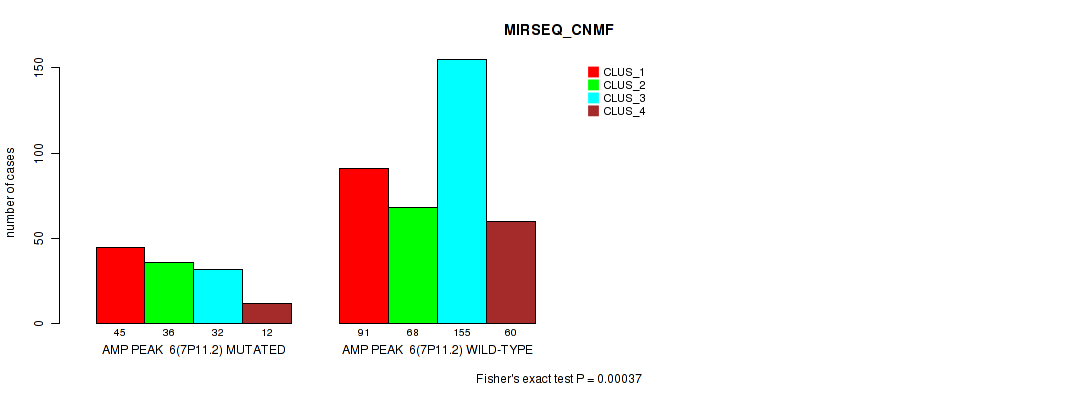 MIRSEQ_CNMF

CLUS_1
CLUS_2
CLUS_3
CLUS_4

number of cases

0
50
100
150

45 36 32 12
AMP PEAK 6(7P11.2) MUTATED

91 68 155 60
AMP PEAK 6(7P11.2) WILD-TYPE

Fisher's exact test P = 0.00037